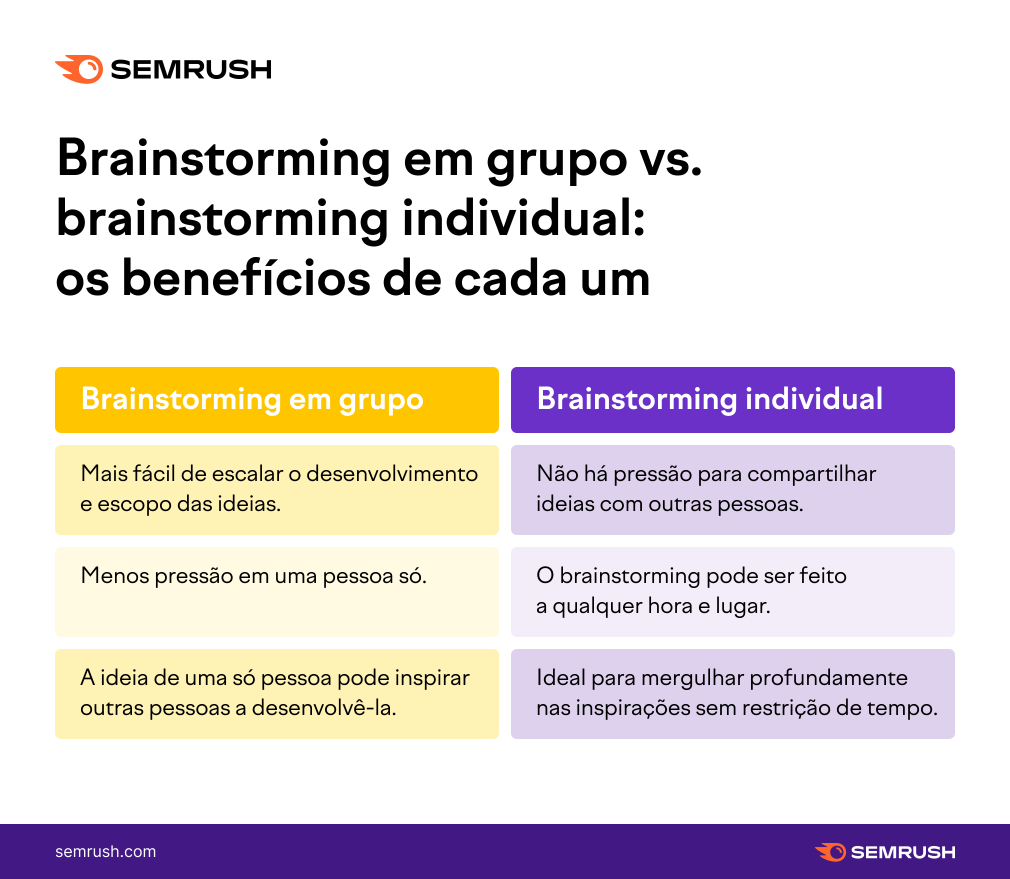 SEMRUSH

Brainstorming em grupo vs. brainstorming individual: os benefícios de cada um

| Brainstorming em grupo | Brainstorming individual |
|---|---|
| Mais fácil de escalar o desenvolvimento e escopo das ideias. | Não há pressão para compartilhar ideias com outras pessoas. |
| Menos pressão em uma pessoa só. | O brainstorming pode ser feito a qualquer hora e lugar. |
| A ideia de uma só pessoa pode inspirar outras pessoas a desenvolvê-la. | Ideal para mergulhar profundamente nas inspirações sem restrição de tempo. |

semrush.com

SEMRUSH